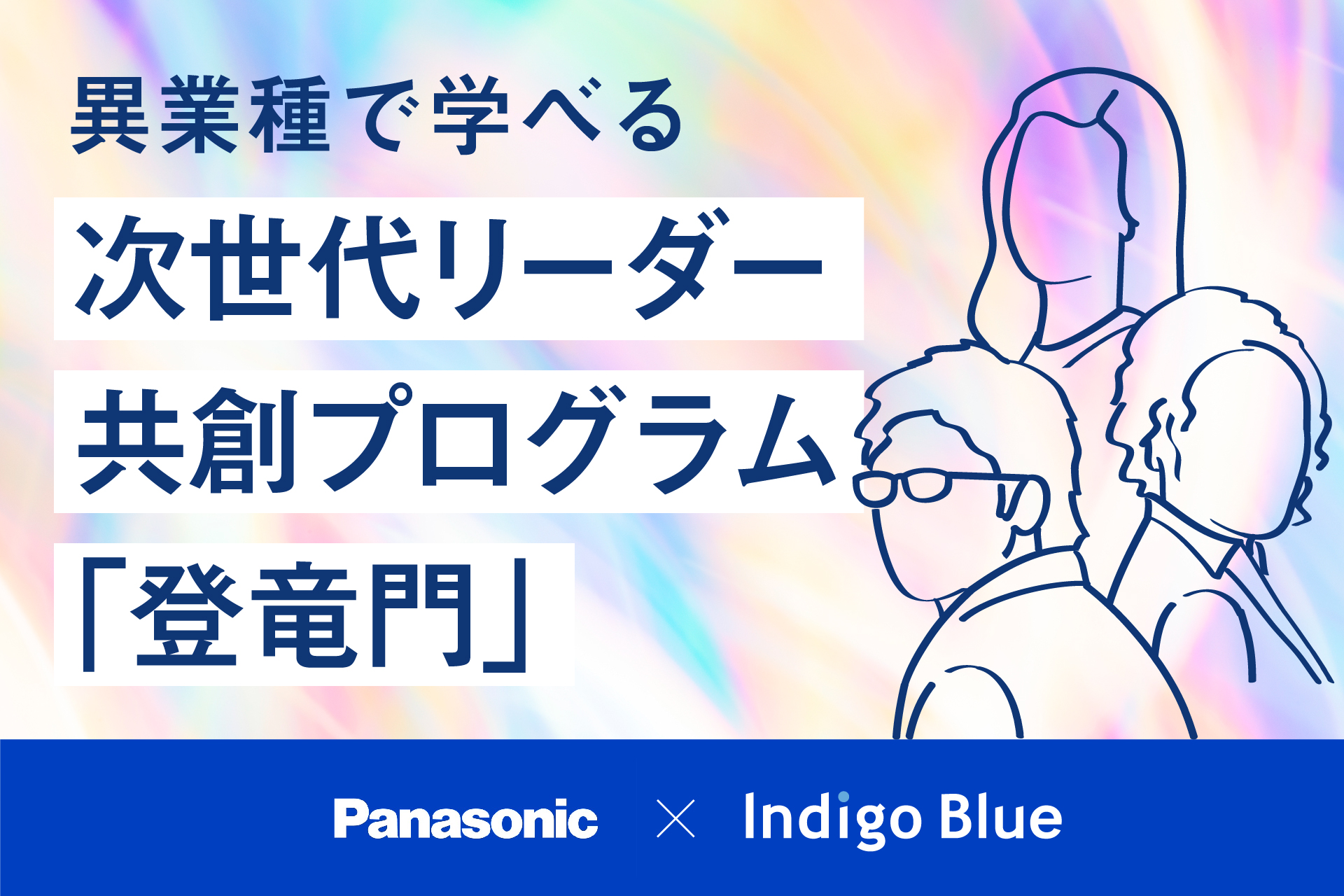 異業種で学べる

次世代リーダー
共創プログラム
「登竜門」

Panasonic × Indigo Blue